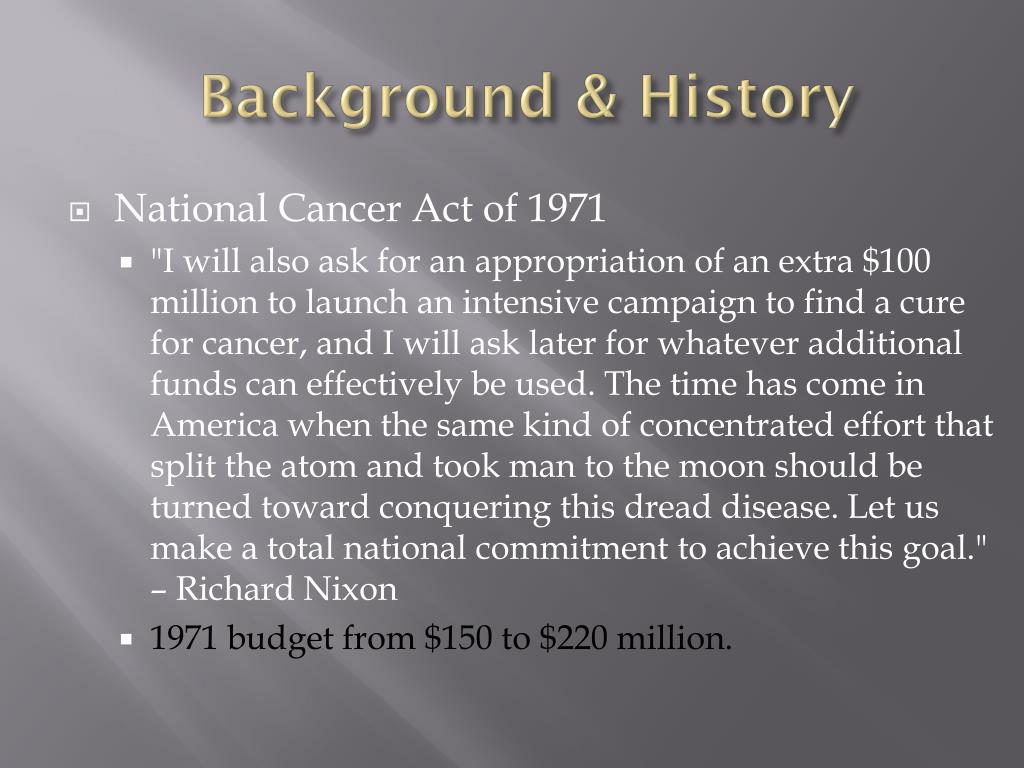 Background & History

National Cancer Act of 1971

"I will also ask for an appropriation of an extra \$100 million to launch an intensive campaign to find a cure for cancer, and I will ask later for whatever additional funds can effectively be used. The time has come in America when the same kind of concentrated effort that split the atom and took man to the moon should be turned toward conquering this dread disease. Let us make a total national commitment to achieve this goal." – Richard Nixon

1971 budget from \$150 to \$220 million.